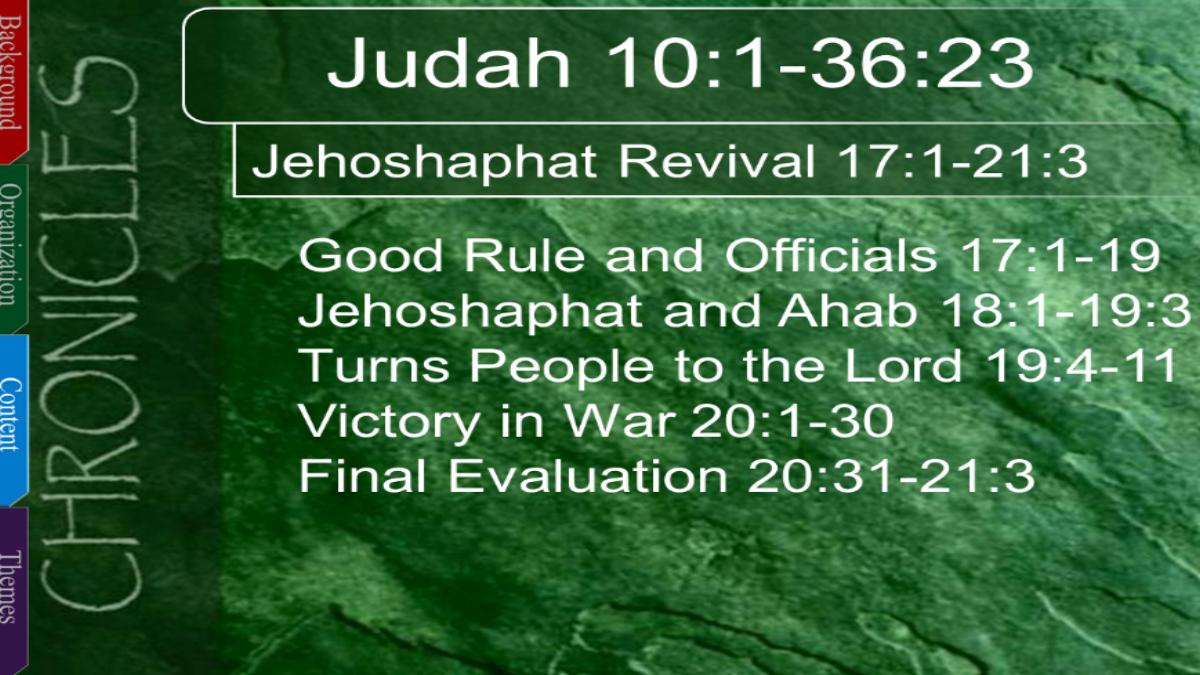 Background
Organization
Content
Themes

CHRONICLES

Judah 10:1-36:23

Jehoshaphat Revival 17:1-21:3

Good Rule and Officials 17:1-19
Jehoshaphat and Ahab 18:1-19:3
Turns People to the Lord 19:4-11
Victory in War 20:1-30
Final Evaluation 20:31-21:3